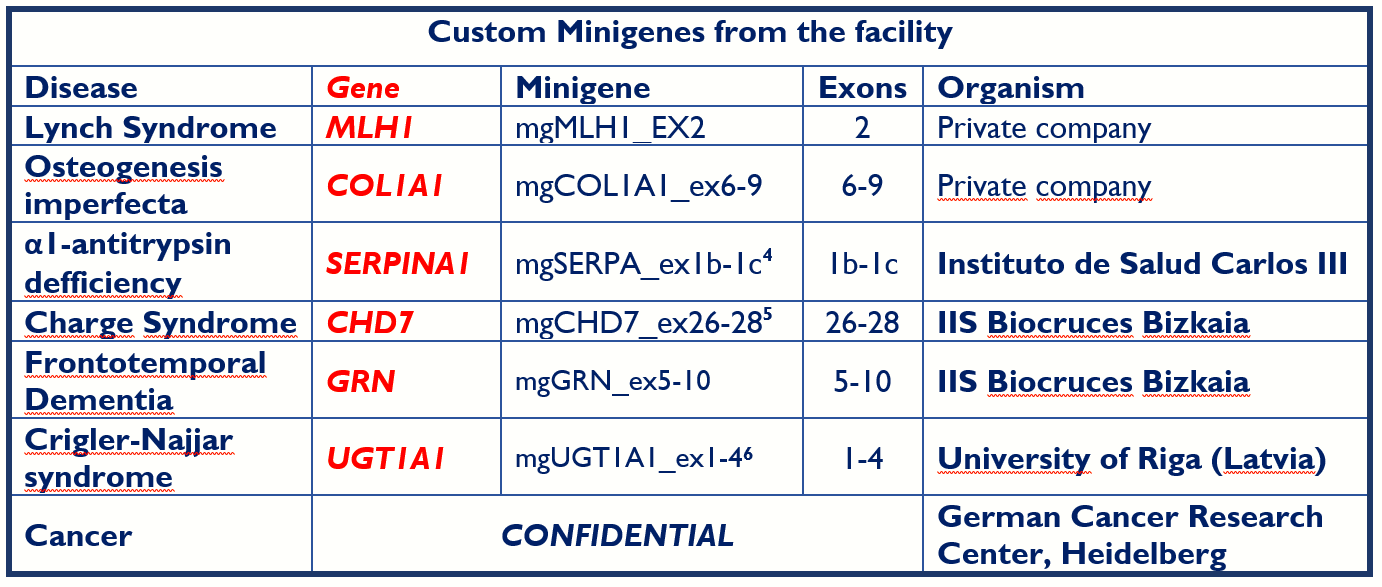 Custom Minigenes from the facility

| Disease | Gene | Minigene | Exons | Organism |
|---|---|---|---|---|
| Lynch Syndrome | MLH1 | mgMLH1_EX2 | 2 | Private company |
| Osteogenesis imperfecta | COL1A1 | mgCOL1A1_ex6-9 | 6-9 | Private company |
| α1-antitrypsin defficiency | SERPINA1 | mgSERPA_ex1b-1c$^4$ | 1b-1c | Instituto de Salud Carlos III |
| Charge Syndrome | CHD7 | mgCHD7_ex26-28$^5$ | 26-28 | IIS Biocruces Bizkaia |
| Frontotemporal Dementia | GRN | mgGRN_ex5-10 | 5-10 | IIS Biocruces Bizkaia |
| Crigler-Najjar syndrome | UGT1A1 | mgUGT1A1_ex1-4$^6$ | 1-4 | University of Riga (Latvia) |
| Cancer | CONFIDENTIAL | | | German Cancer Research Center, Heidelberg |